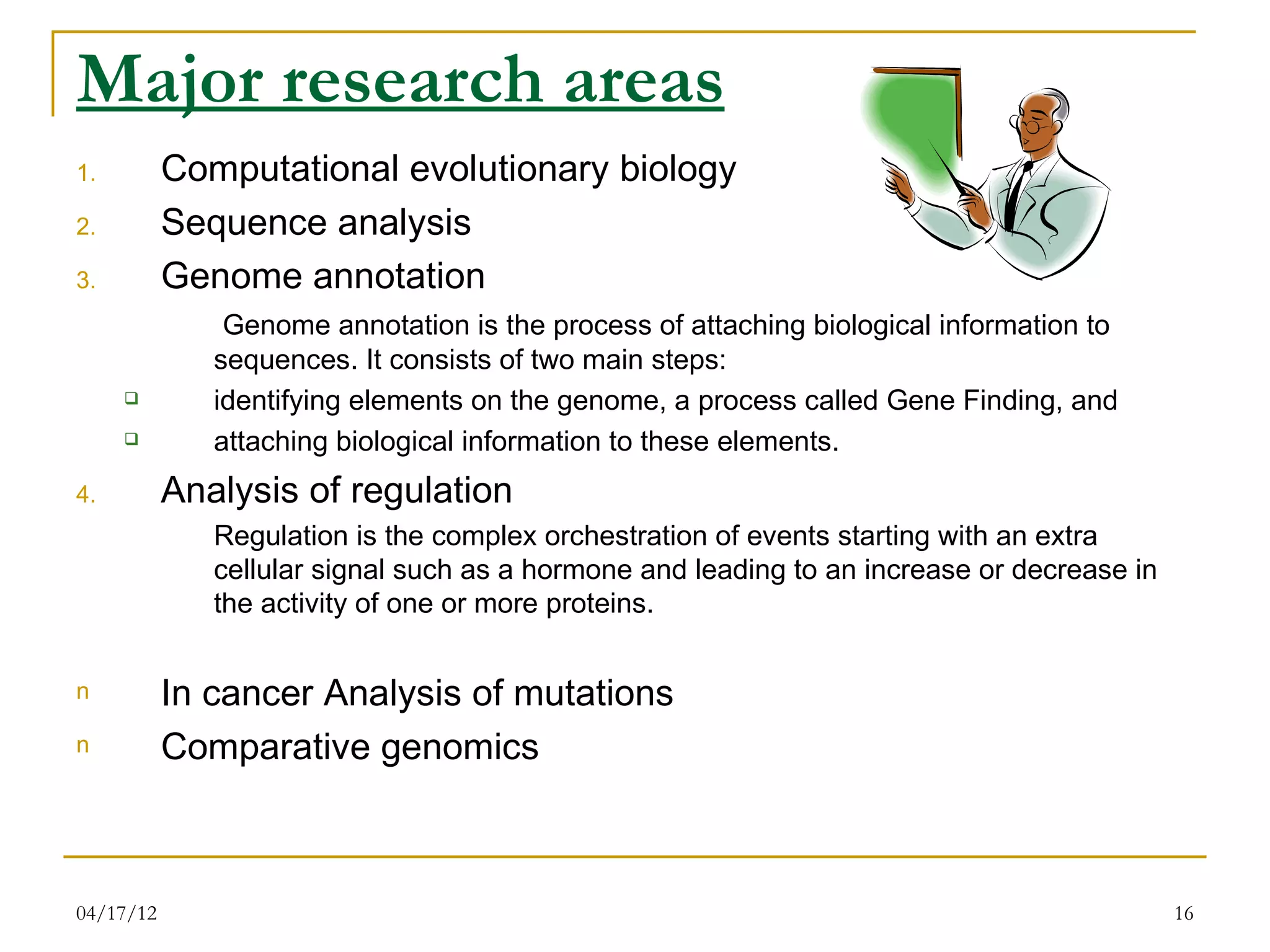 Major research areas

1. Computational evolutionary biology
2. Sequence analysis
3. Genome annotation

Genome annotation is the process of attaching biological information to sequences. It consists of two main steps:

❑ identifying elements on the genome, a process called Gene Finding, and
❑ attaching biological information to these elements.

4. Analysis of regulation

Regulation is the complex orchestration of events starting with an extra cellular signal such as a hormone and leading to an increase or decrease in the activity of one or more proteins.

n In cancer Analysis of mutations
n Comparative genomics

04/17/12

16